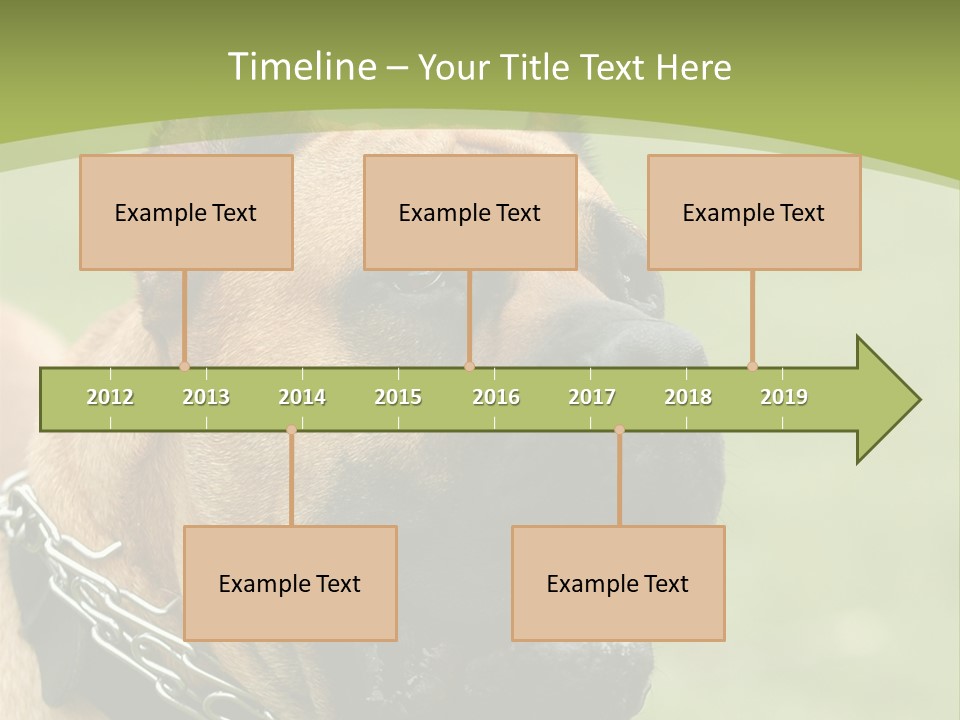 Timeline – Your Title Text Here

Example Text

Example Text

Example Text

2012 2013 2014 2015 2016 2017 2018 2019

Example Text

Example Text